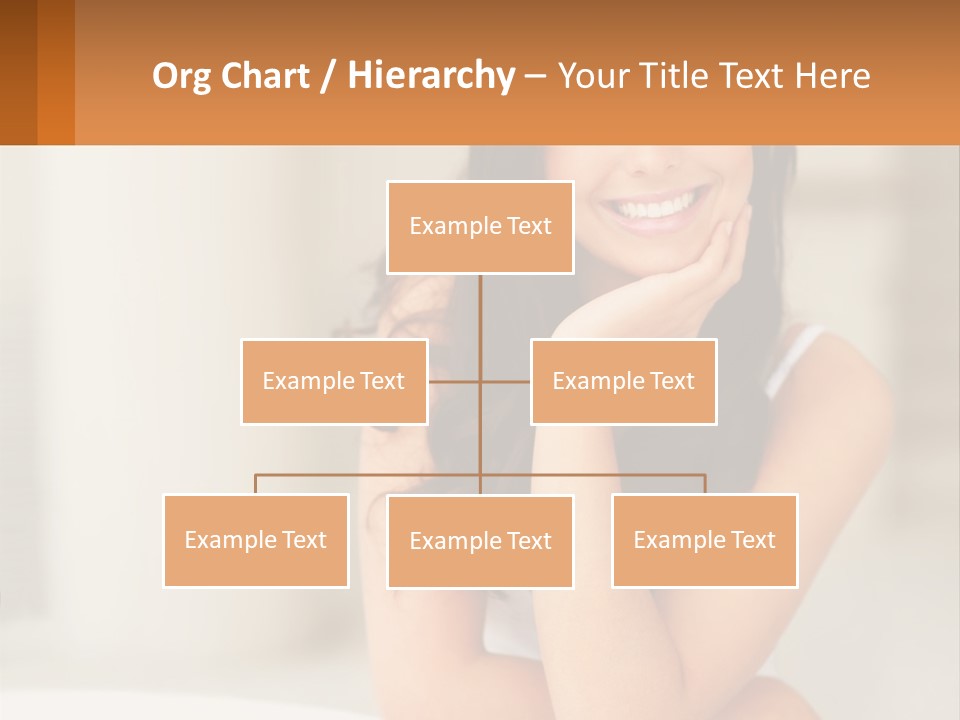 Org Chart / Hierarchy – Your Title Text Here

Example Text

Example Text

Example Text

Example Text

Example Text

Example Text